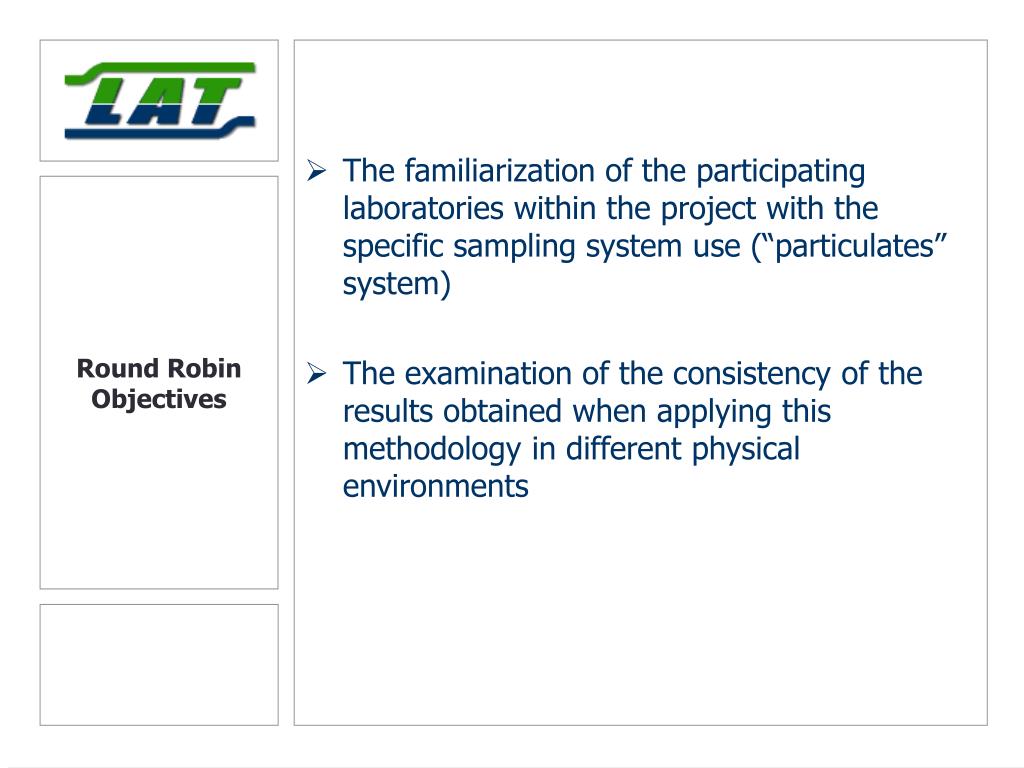 LAT

Round Robin Objectives

➢ The familiarization of the participating laboratories within the project with the specific sampling system use (“particulates” system)

➢ The examination of the consistency of the results obtained when applying this methodology in different physical environments